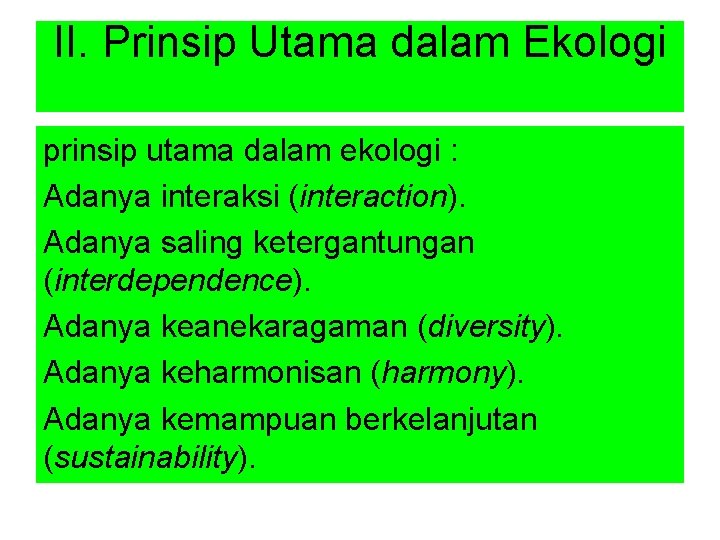 II. Prinsip Utama dalam Ekologi

prinsip utama dalam ekologi :

Adanya interaksi (interaction).

Adanya saling ketergantungan (interdependence).

Adanya keanekaragaman (diversity).

Adanya keharmonisan (harmony).

Adanya kemampuan berkelanjutan (sustainability).